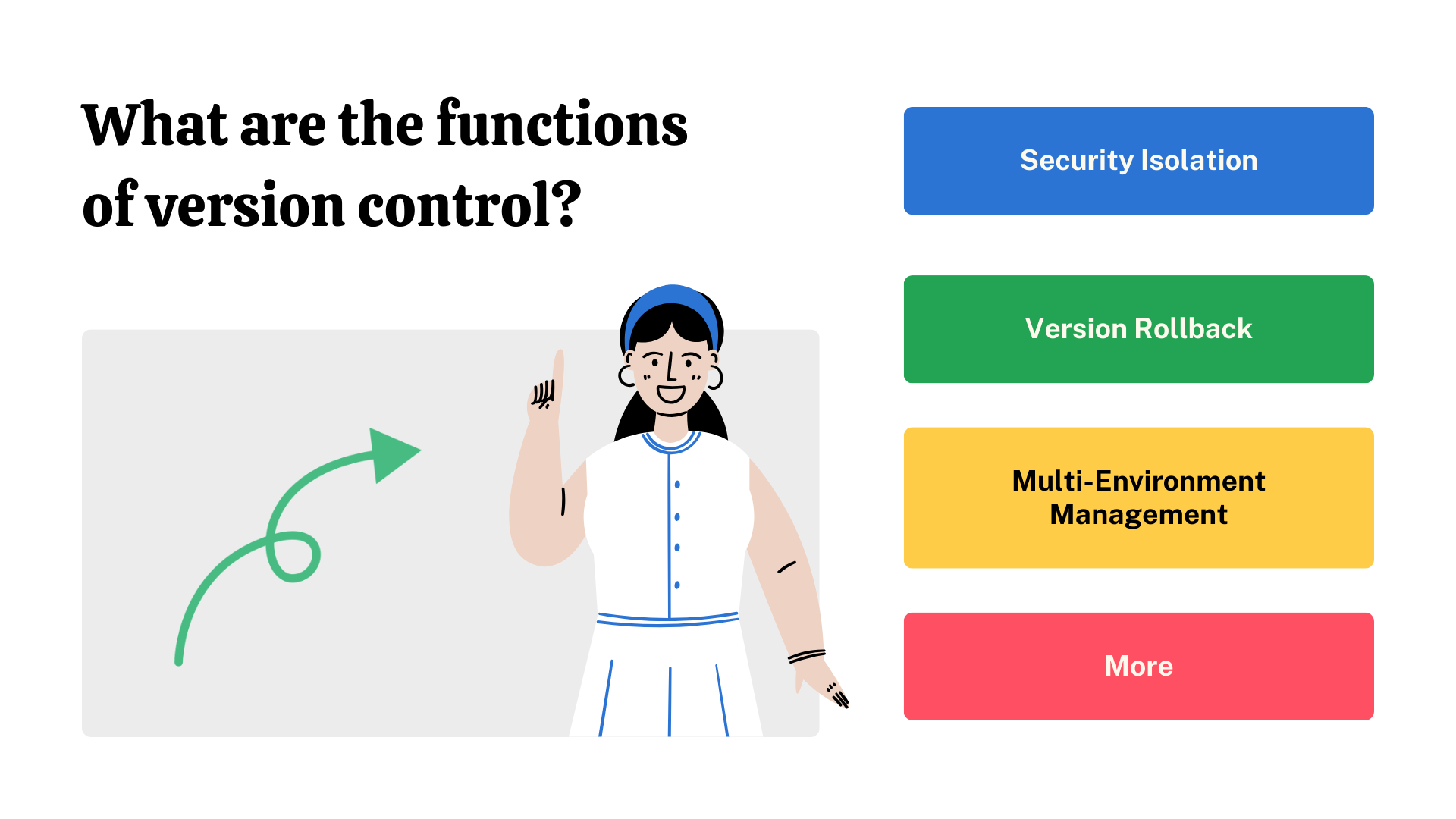 What are the functions of version control?

Security Isolation

Version Rollback

Multi-Environment Management

More